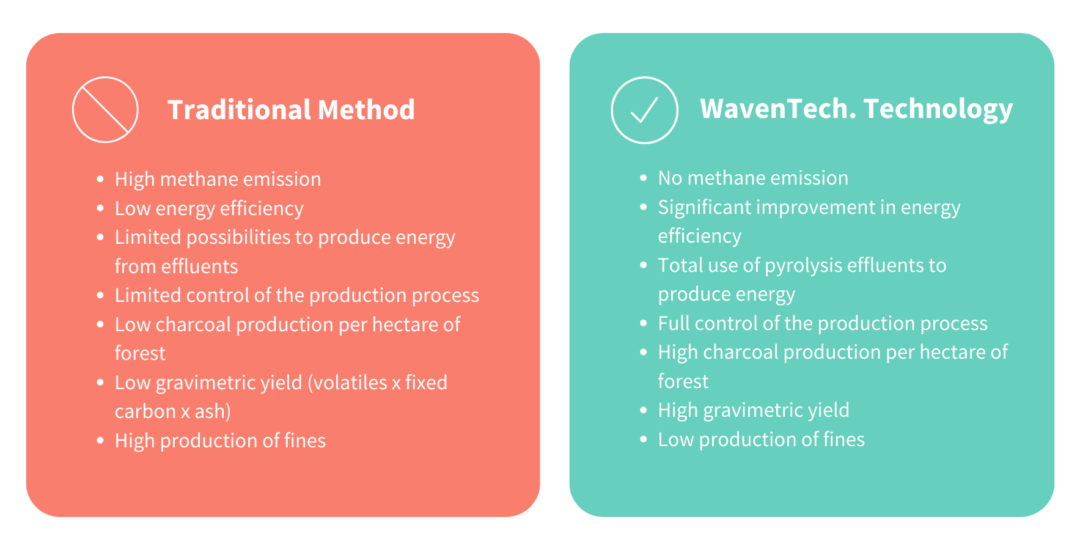 Traditional Method

- High methane emission
- Low energy efficiency
- Limited possibilities to produce energy from effluents
- Limited control of the production process
- Low charcoal production per hectare of forest
- Low gravimetric yield (volatiles x fixed carbon x ash)
- High production of fines

WavenTech. Technology

- No methane emission
- Significant improvement in energy efficiency
- Total use of pyrolysis effluents to produce energy
- Full control of the production process
- High charcoal production per hectare of forest
- High gravimetric yield
- Low production of fines